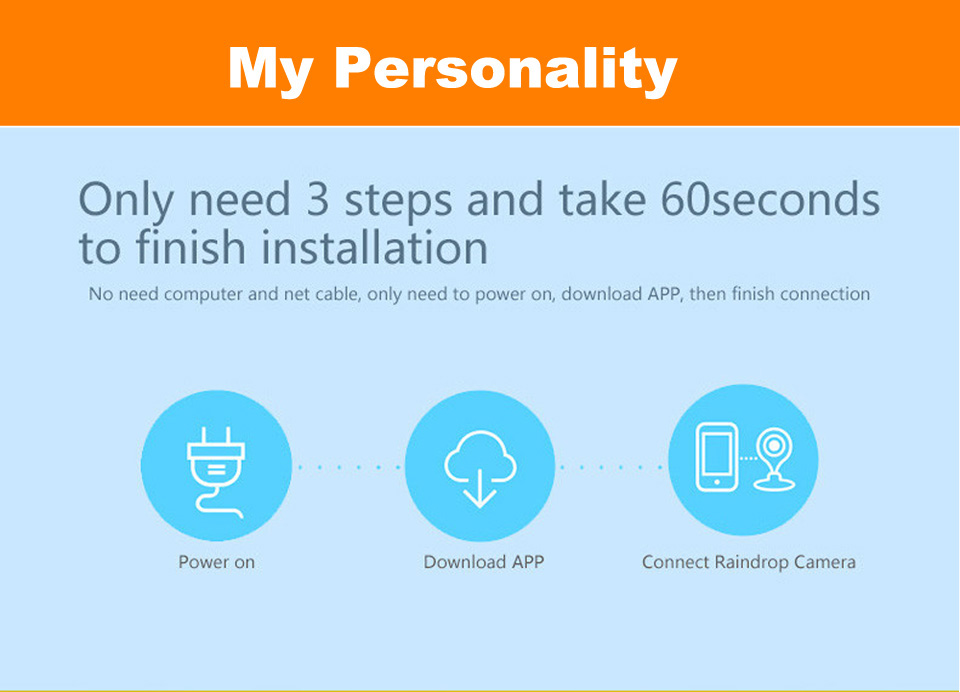 My Personality

Only need 3 steps and take 60seconds to finish installation

No need computer and net cable, only need to power on, download APP, then finish connection

Power on

Download APP

Connect Raindrop Camera